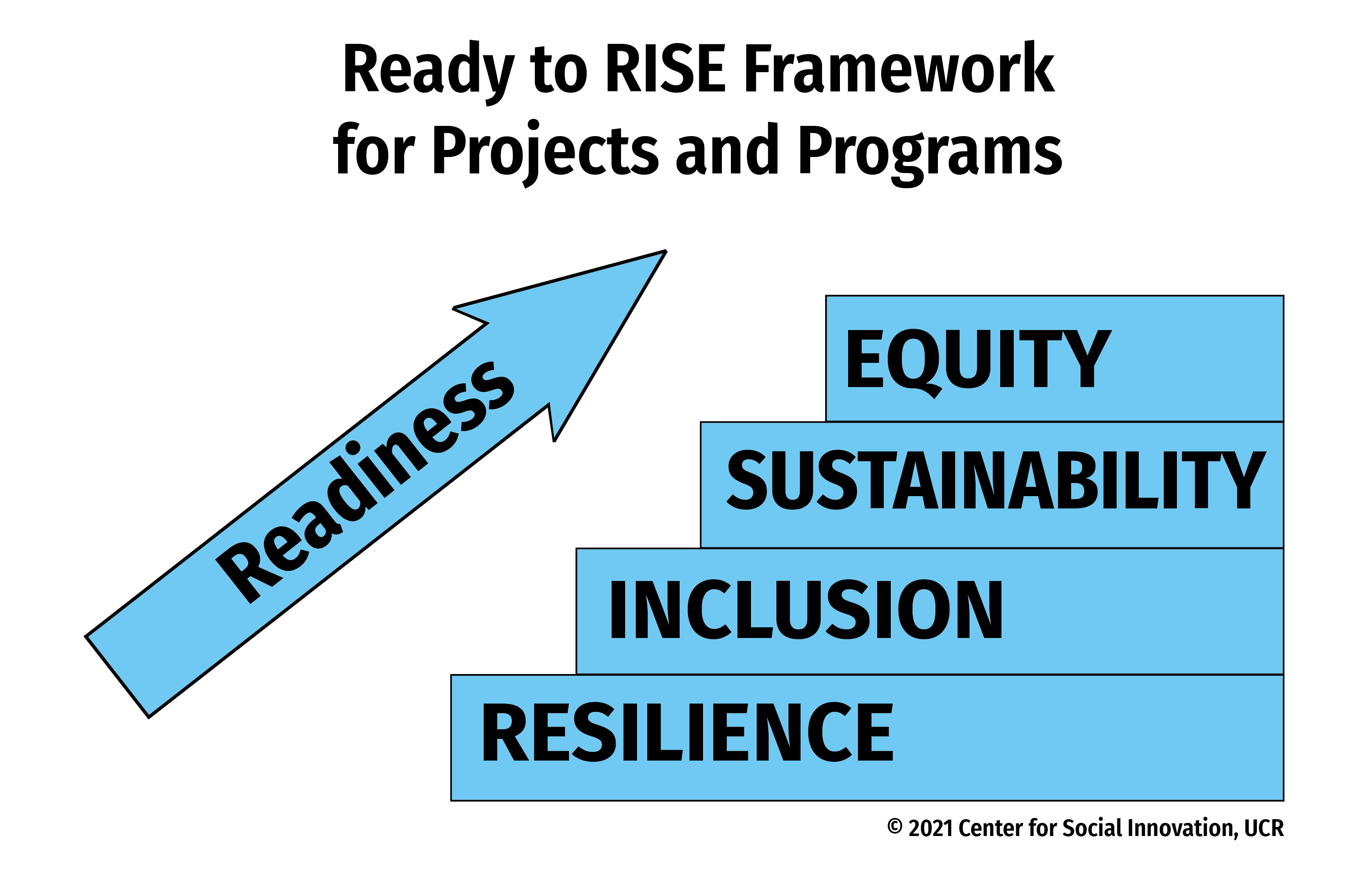 Ready to RISE Framework for Projects and Programs

Readiness

EQUITY

SUSTAINABILITY

INCLUSION

RESILIENCE

© 2021 Center for Social Innovation, UCR